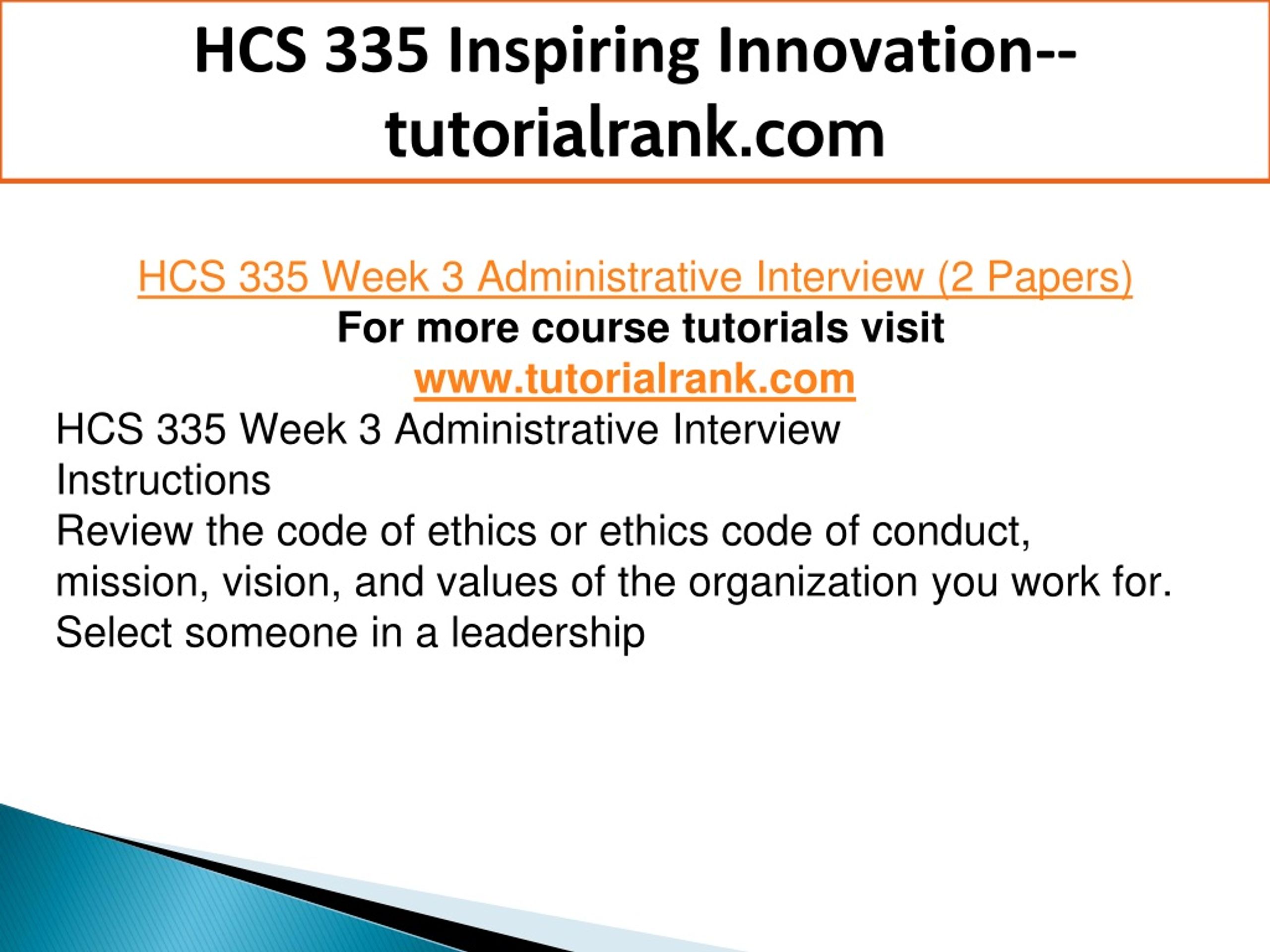 HCS 335 Inspiring Innovation--tutorialrank.com

HCS 335 Week 3 Administrative Interview (2 Papers)
For more course tutorials visit
www.tutorialrank.com
HCS 335 Week 3 Administrative Interview
Instructions
Review the code of ethics or ethics code of conduct, mission, vision, and values of the organization you work for. Select someone in a leadership